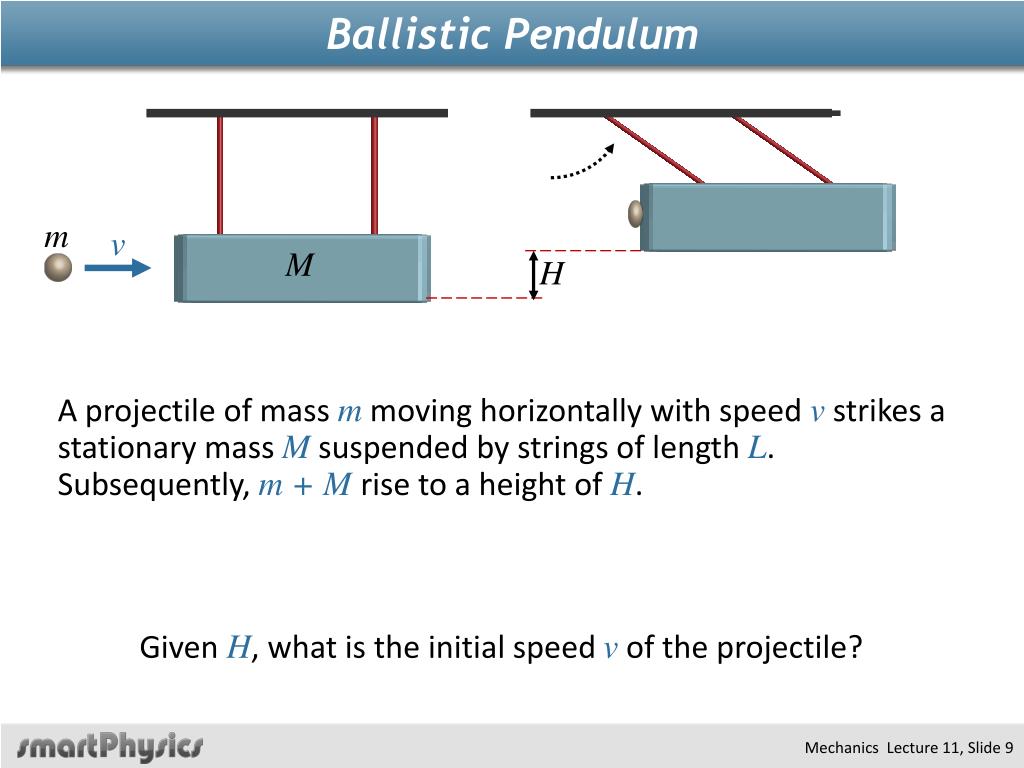 Ballistic Pendulum

$m$ $v$ $M$ $H$

A projectile of mass $m$ moving horizontally with speed $v$ strikes a stationary mass $M$ suspended by strings of length $L$. Subsequently, $m + M$ rise to a height of $H$.

Given $H$, what is the initial speed $v$ of the projectile?

smartPhysics

Mechanics Lecture 11, Slide 9